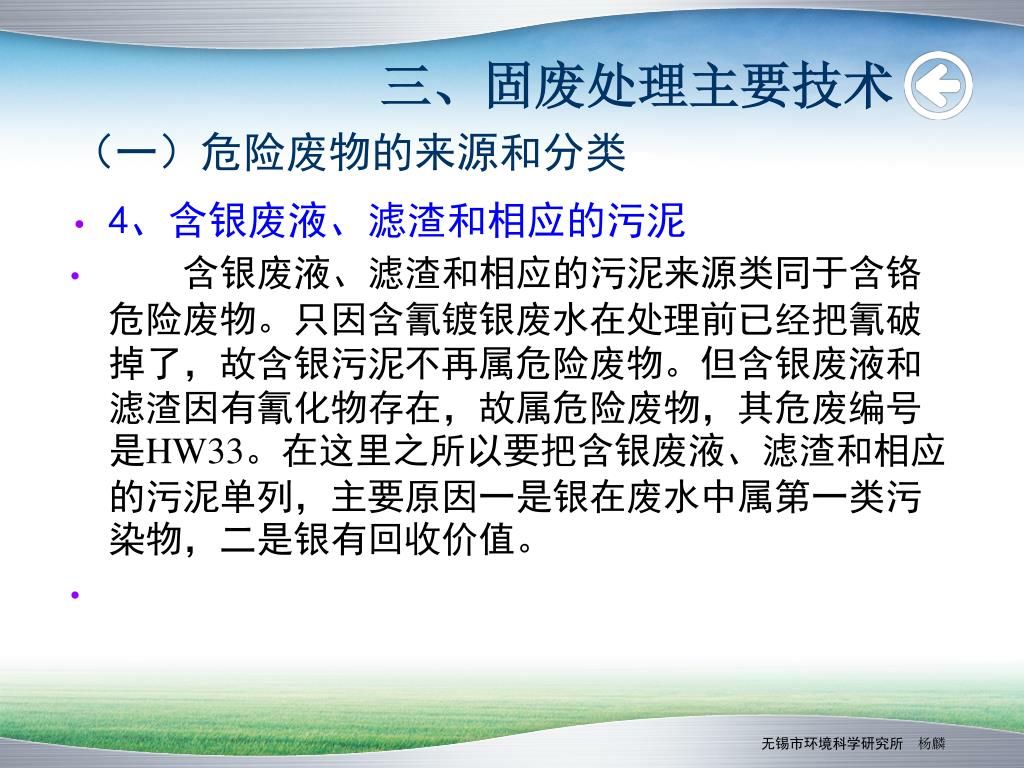 三、固废处理主要技术

（一）危险废物的来源和分类

• 4、含银废液、滤渣和相应的污泥

• 含银废液、滤渣和相应的污泥来源类同于含铬危险废物。只因含氰镀银废水在处理前已经把氰破掉了，故含银污泥不再属危险废物。但含银废液和滤渣因有氰化物存在，故属危险废物，其危废编号是HW33。在这里之所以要把含银废液、滤渣和相应的污泥单列，主要原因一是银在废水中属第一类污染物，二是银有回收价值。

•

无锡市环境科学研究所 杨麟